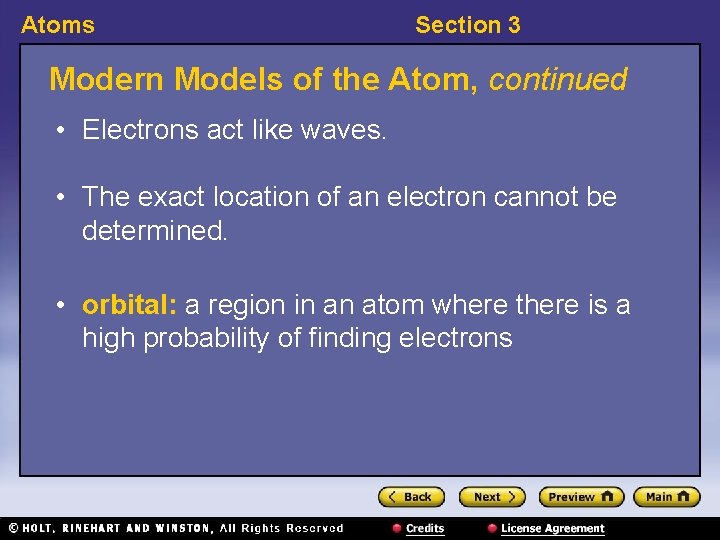 Atoms

Section 3

Modern Models of the Atom, continued

• Electrons act like waves.

• The exact location of an electron cannot be determined.

• orbital: a region in an atom where there is a high probability of finding electrons

Back Next Preview Main

© HOLT, RINEHART AND WINSTON, All Rights Reserved

Credits

License Agreement